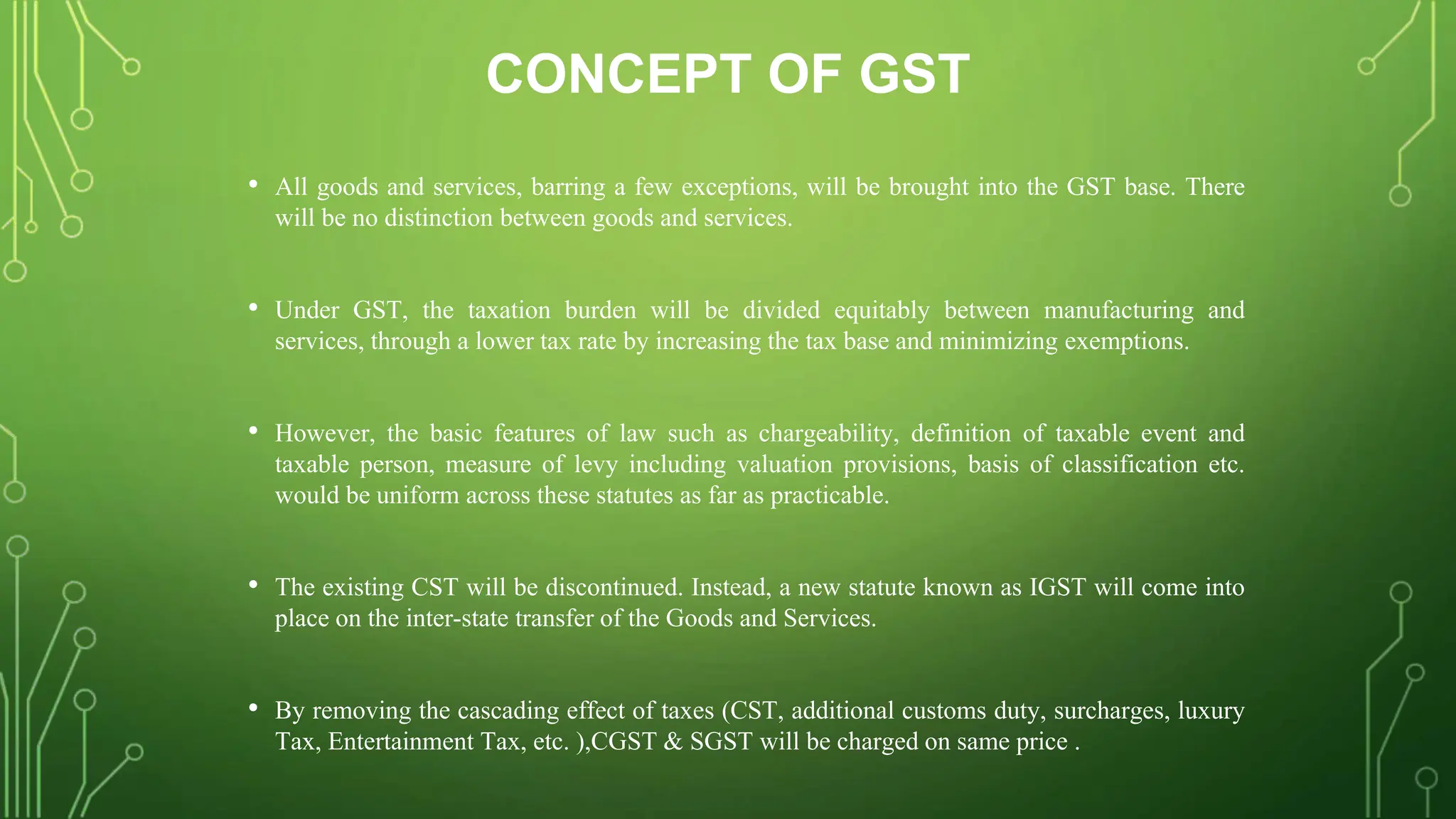 CONCEPT OF GST

• All goods and services, barring a few exceptions, will be brought into the GST base. There will be no distinction between goods and services.

• Under GST, the taxation burden will be divided equitably between manufacturing and services, through a lower tax rate by increasing the tax base and minimizing exemptions.

• However, the basic features of law such as chargeability, definition of taxable event and taxable person, measure of levy including valuation provisions, basis of classification etc. would be uniform across these statutes as far as practicable.

• The existing CST will be discontinued. Instead, a new statute known as IGST will come into place on the inter-state transfer of the Goods and Services.

• By removing the cascading effect of taxes (CST, additional customs duty, surcharges, luxury Tax, Entertainment Tax, etc. ),CGST & SGST will be charged on same price .